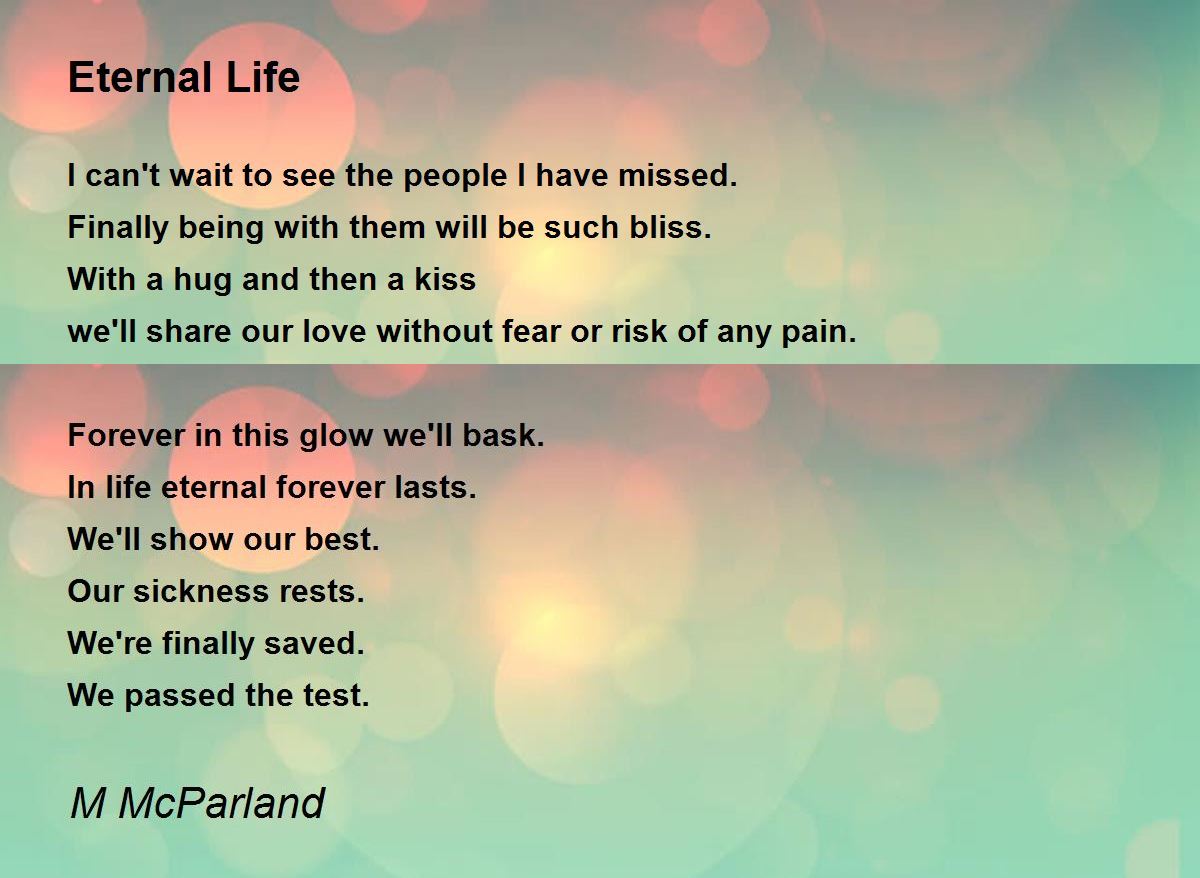 Eternal Life

I can't wait to see the people I have missed.
Finally being with them will be such bliss.
With a hug and then a kiss
we'll share our love without fear or risk of any pain.

Forever in this glow we'll bask.
In life eternal forever lasts.
We'll show our best.
Our sickness rests.
We're finally saved.
We passed the test.

M McParland